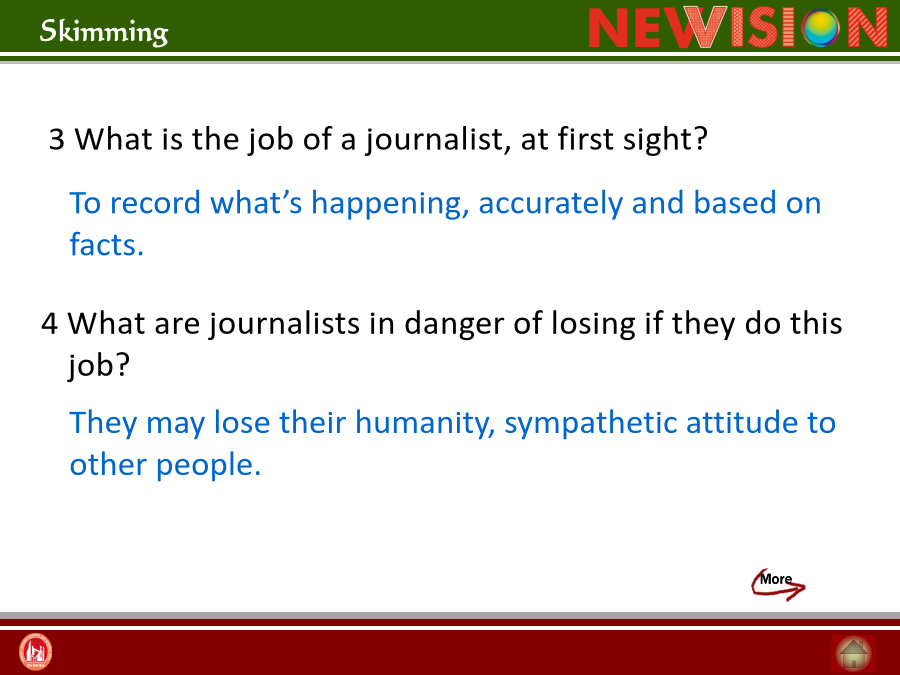 Skimming

NEWVISION

3 What is the job of a journalist, at first sight?

To record what's happening, accurately and based on facts.

4 What are journalists in danger of losing if they do this job?

They may lose their humanity, sympathetic attitude to other people.

More